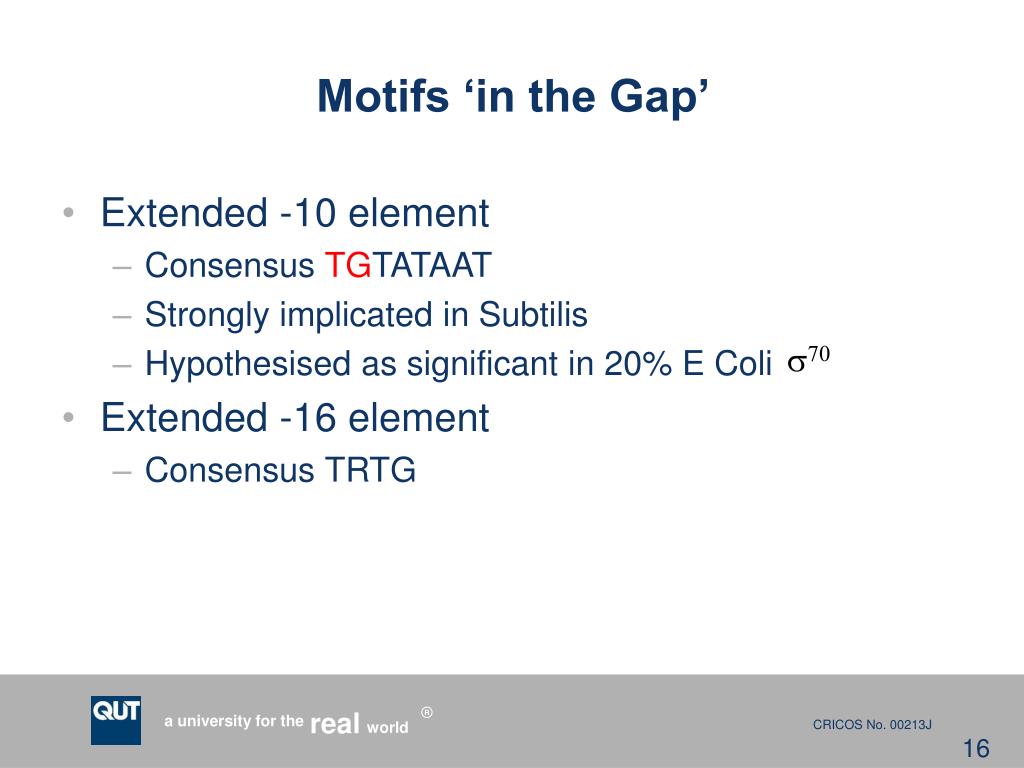 Motifs ‘in the Gap’

• Extended -10 element
– Consensus TGTATAAT
– Strongly implicated in Subtilis
– Hypothesised as significant in 20% E Coli $\sigma^{70}$

• Extended -16 element
– Consensus TRTG

QUT

a university for the real world ®

CRICOS No. 00213J

16